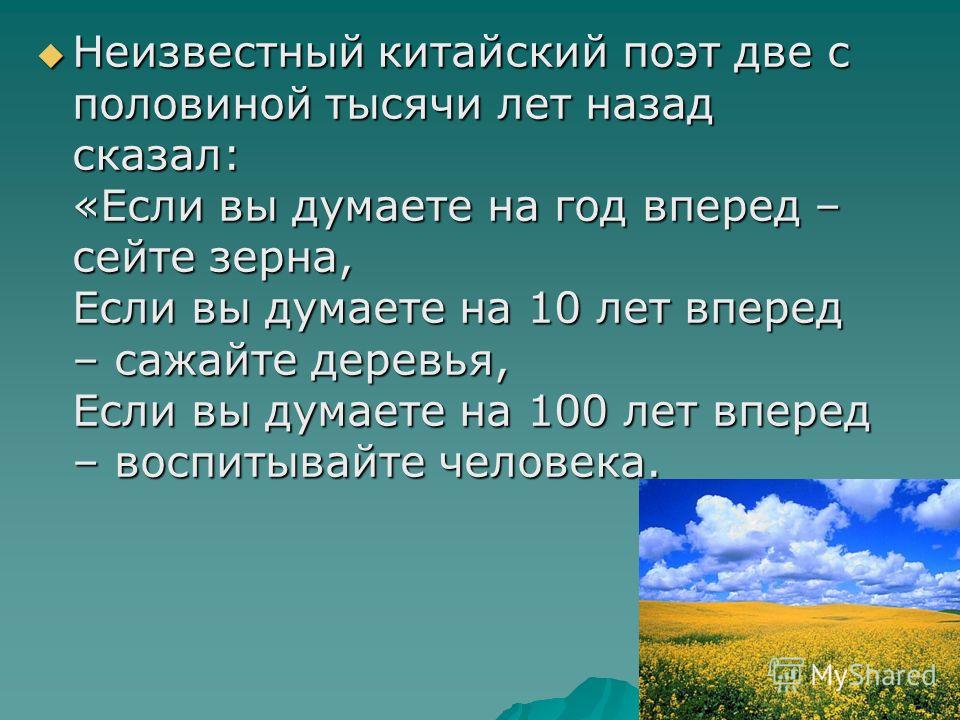 Неизвестный китайский поэт две с половиной тысячи лет назад сказал:
«Если вы думаете на год вперед – сейте зерна,
Если вы думаете на 10 лет вперед – сажайте деревья,
Если вы думаете на 100 лет вперед – воспитывайте человека.

MyShared